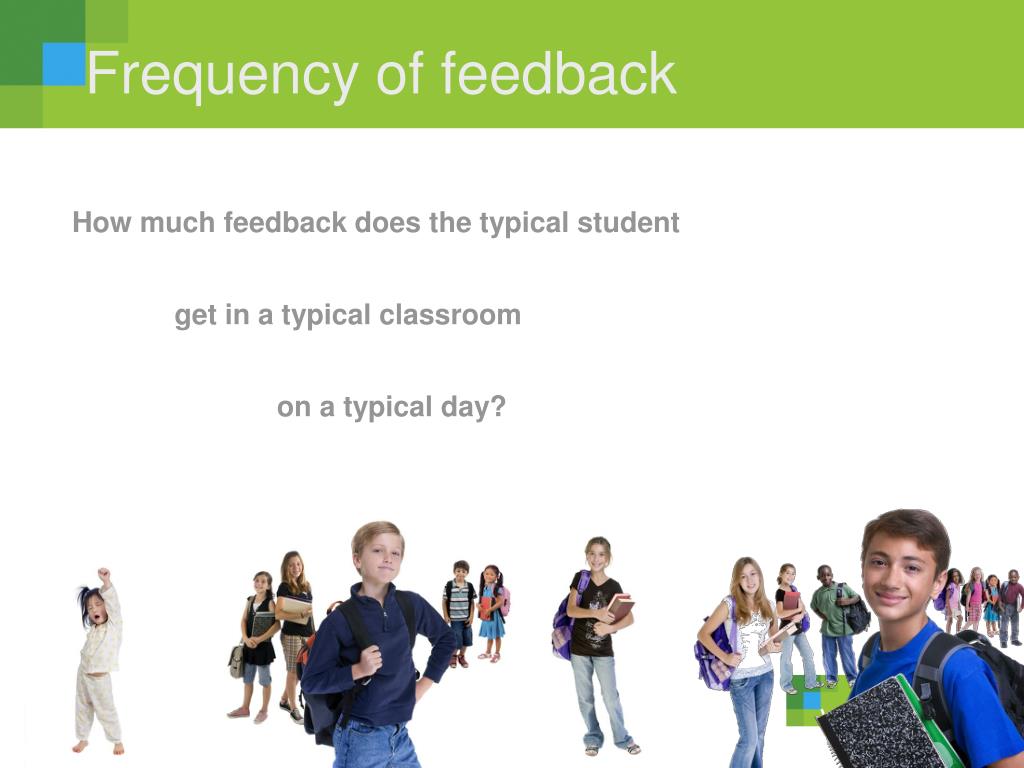 Frequency of feedback

How much feedback does the typical student

get in a typical classroom

on a typical day?